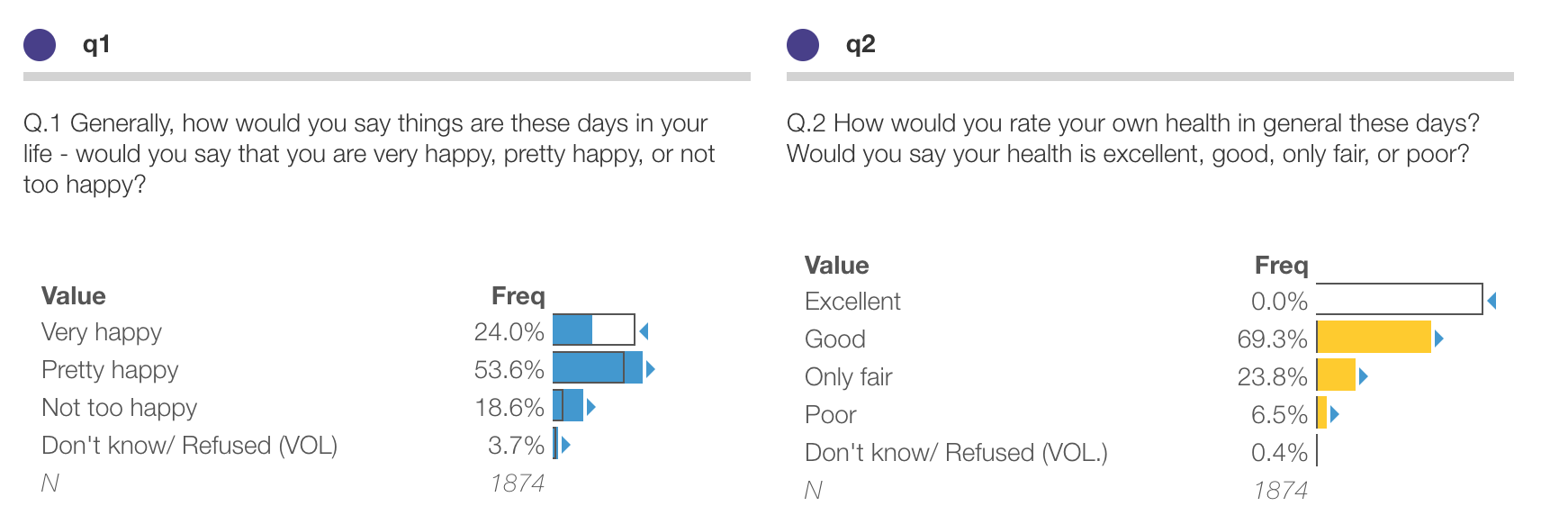 q1

Q.1 Generally, how would you say things are these days in your life - would you say that you are very happy, pretty happy, or not too happy?

| Value | Freq |
|---|---|
| Very happy | 24.0% |
| Pretty happy | 53.6% |
| Not too happy | 18.6% |
| Don't know/ Refused (VOL) | 3.7% |
| N | 1874 |

q2

Q.2 How would you rate your own health in general these days? Would you say your health is excellent, good, only fair, or poor?

| Value | Freq |
|---|---|
| Excellent | 0.0% |
| Good | 69.3% |
| Only fair | 23.8% |
| Poor | 6.5% |
| Don't know/ Refused (VOL.) | 0.4% |
| N | 1874 |